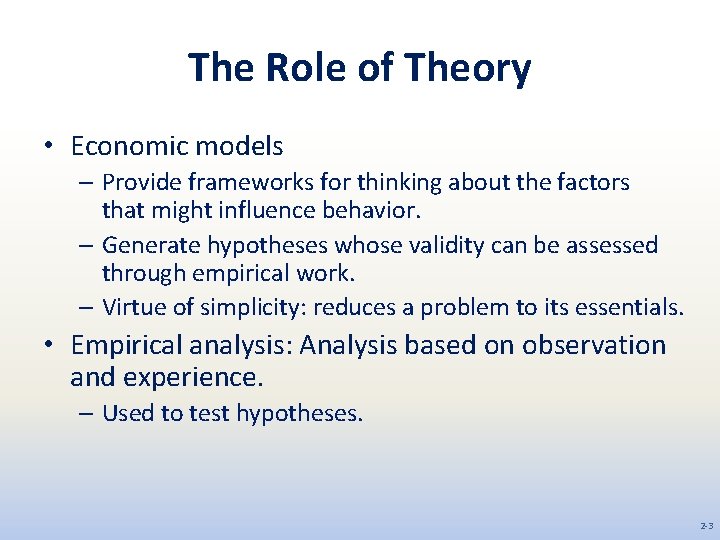 The Role of Theory

• Economic models
– Provide frameworks for thinking about the factors that might influence behavior.
– Generate hypotheses whose validity can be assessed through empirical work.
– Virtue of simplicity: reduces a problem to its essentials.

• Empirical analysis: Analysis based on observation and experience.
– Used to test hypotheses.

2-3